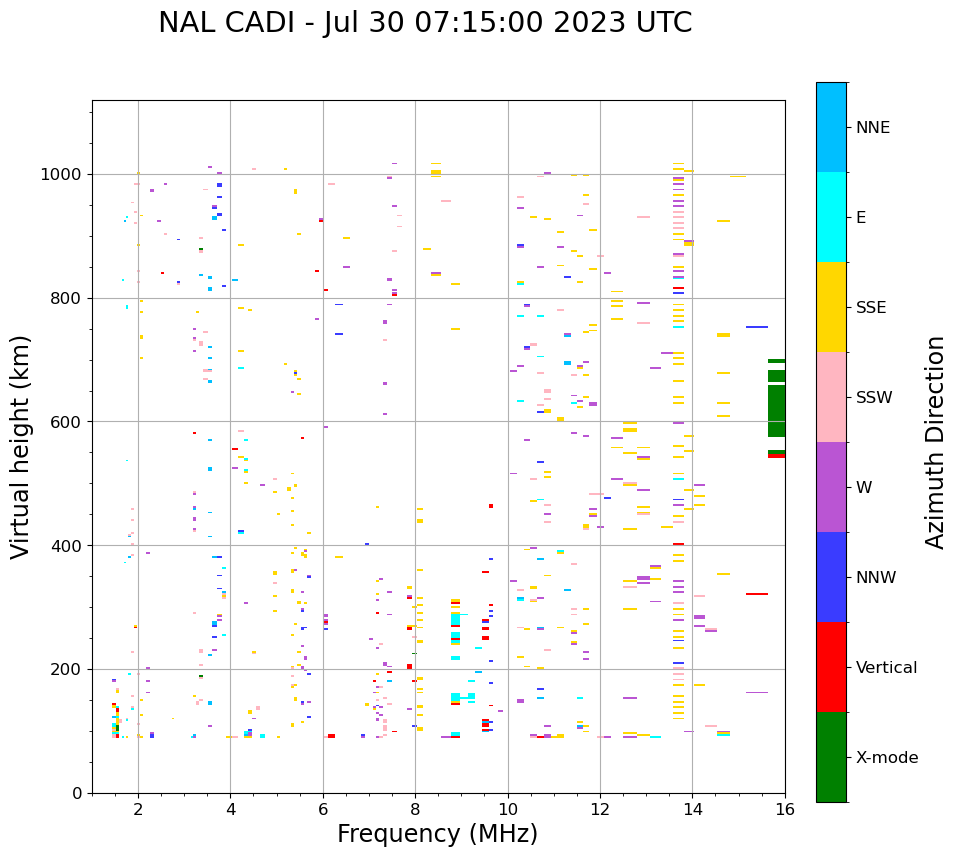 NAL CADI - Jul 30 07:15:00 2023 UTC

Virtual height (km)

1000
800
600
400
200
0

2
4
6
8
10
12
14
16

Frequency (MHz)

NNE
E
SSE
SSW
W
NNW
Vertical
X-mode

Azimuth Direction